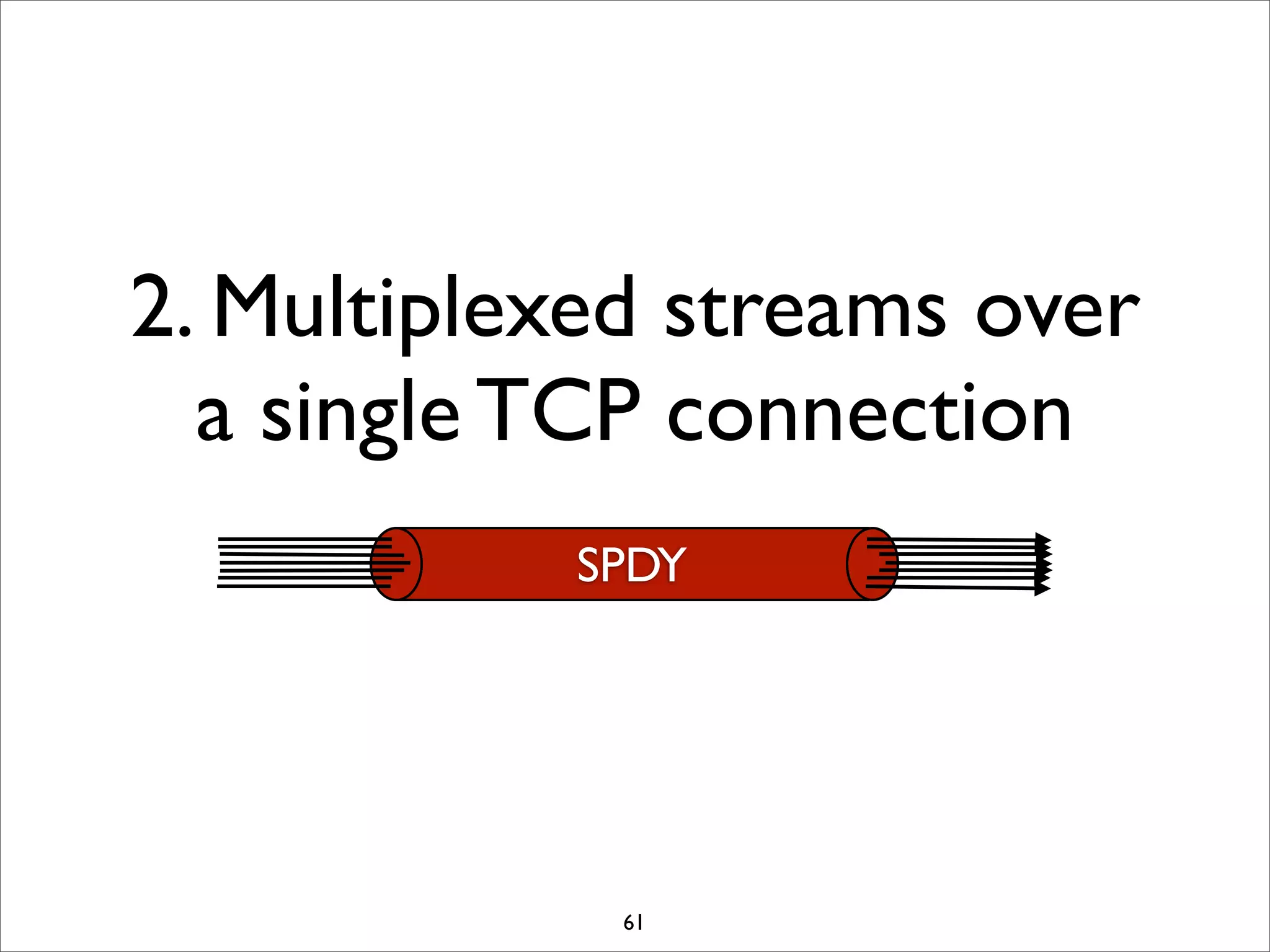 2. Multiplexed streams over a single TCP connection

SPDY

61